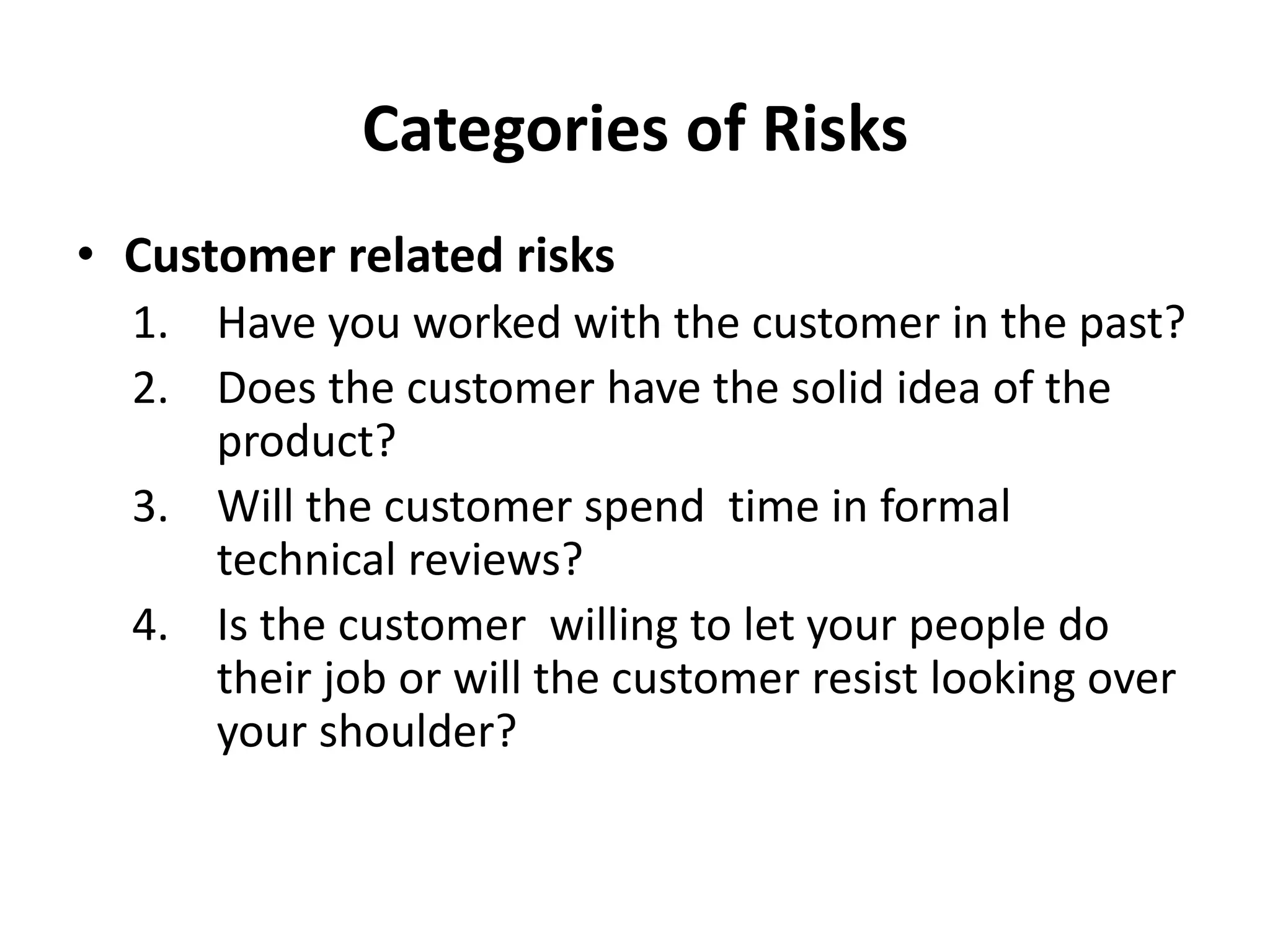 Categories of Risks

• Customer related risks
1. Have you worked with the customer in the past?
2. Does the customer have the solid idea of the product?
3. Will the customer spend time in formal technical reviews?
4. Is the customer willing to let your people do their job or will the customer resist looking over your shoulder?